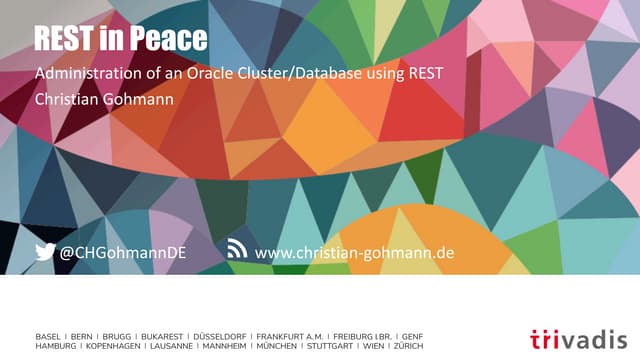 REST in Peace

Administration of an Oracle Cluster/Database using REST

Christian Gohmann

@CHGohmannDE

www.christian-gohmann.de

BASEL | BERN | BRUGG | BUKAREST | DÜSSELDORF | FRANKFURT A.M. | FREIBURG I.BR. | GENF
HAMBURG | KOPENHAGEN | LAUSANNE | MANNHEIM | MÜNCHEN | STUTTGART | WIEN | ZÜRICH

trivadis